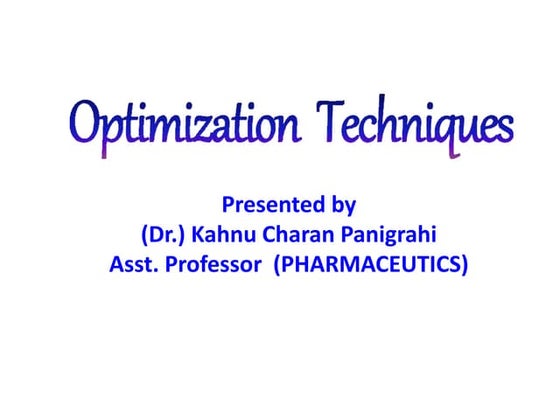 Optimization Techniques

Presented by
(Dr.) Kahnu Charan Panigrahi
Asst. Professor (PHARMACEUTICS)